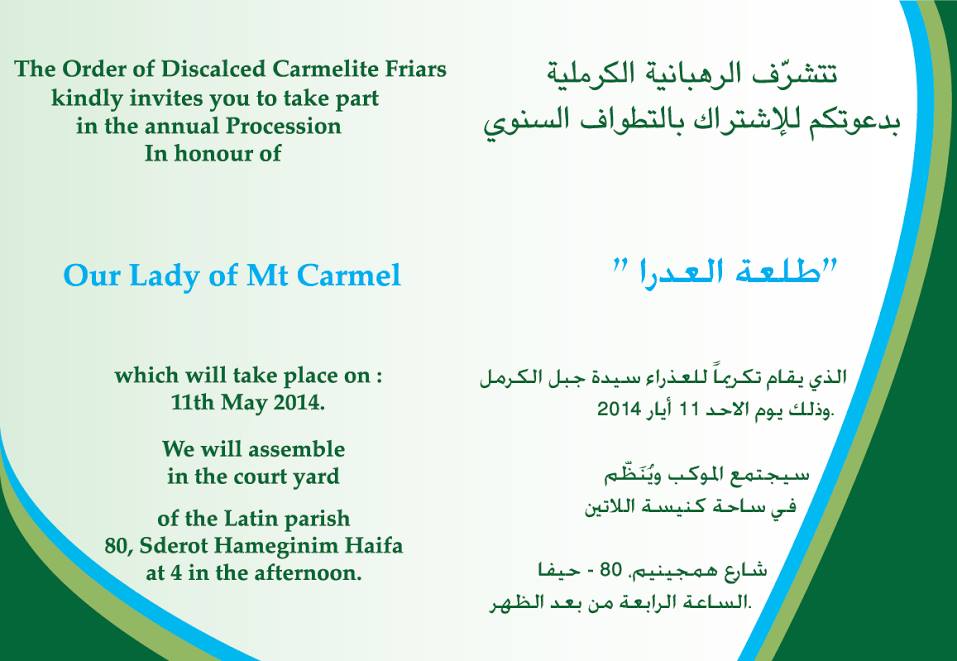 The Order of Discalced Carmelite Friars kindly invites you to take part in the annual Procession In honour of

Our Lady of Mt Carmel

which will take place on : 11th May 2014.

We will assemble in the court yard

of the Latin parish 80, Sderot Hameginim Haifa at 4 in the afternoon.

تتشرّف الرهبانية الكرملية بدعوتكم للإشتراك بالتطواف السنوي

"طلعة العدرا "

الذي يقام تكريماً للعذراء سيدة جبل الكرمل وذلك يوم الاحد 11 أيار 2014.

سيجتمع الموكب ويُنَظّم في ساحة كنيسة اللاتين

شارع همجينيم، 80 - حيفا الساعة الرابعة من بعد الظهر.